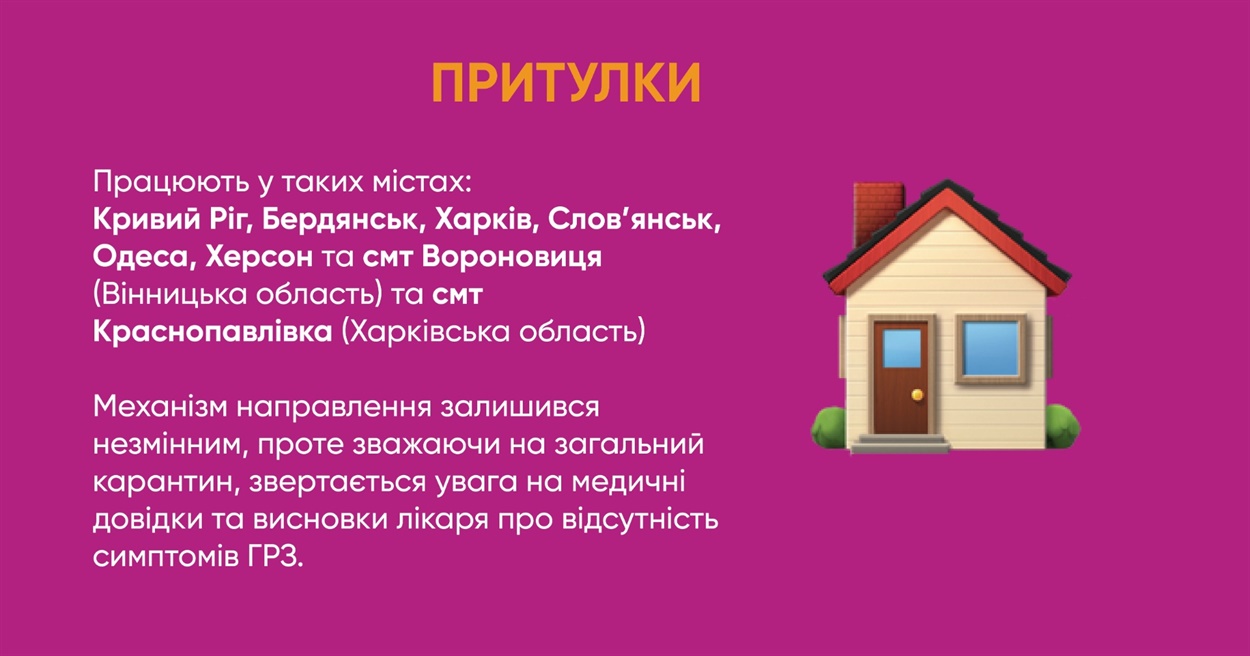 ПРИТУЛКИ

Працюють у таких містах:
Кривий Ріг, Бердянськ, Харків, Слов'янськ, Одеса, Херсон та смт Вороновиця (Вінницька область) та смт Краснопавлівка (Харківська область)

Механізм направлення залишився незмінним, проте зважаючи на загальний карантин, звертається увага на медичні довідки та висновки лікаря про відсутність симптомів ГРЗ.